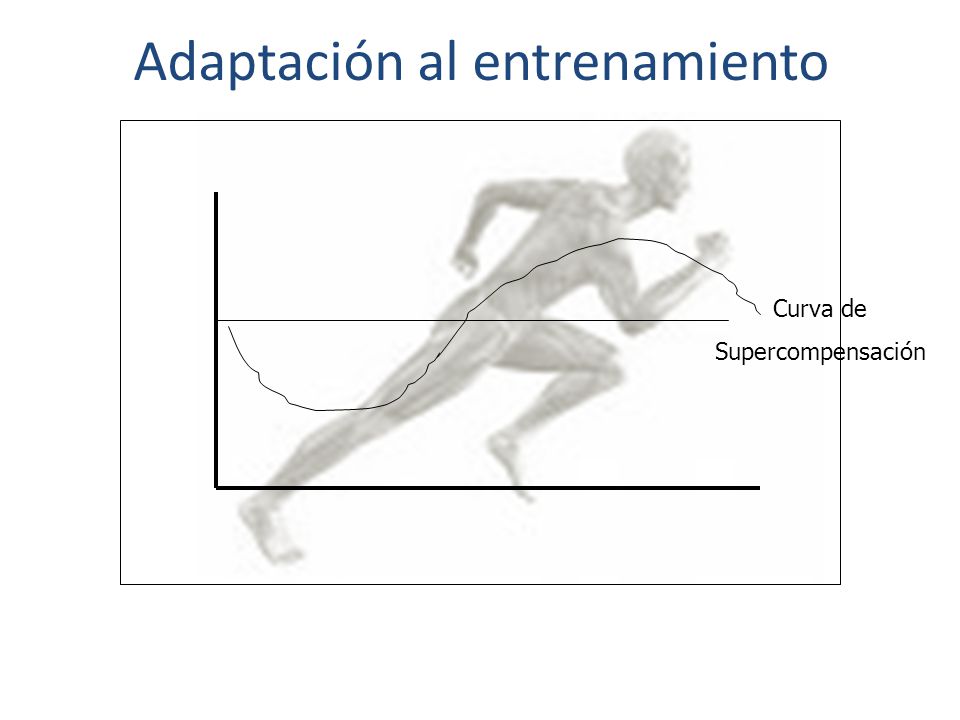 Adaptación al entrenamiento

Curva de
Supercompensación